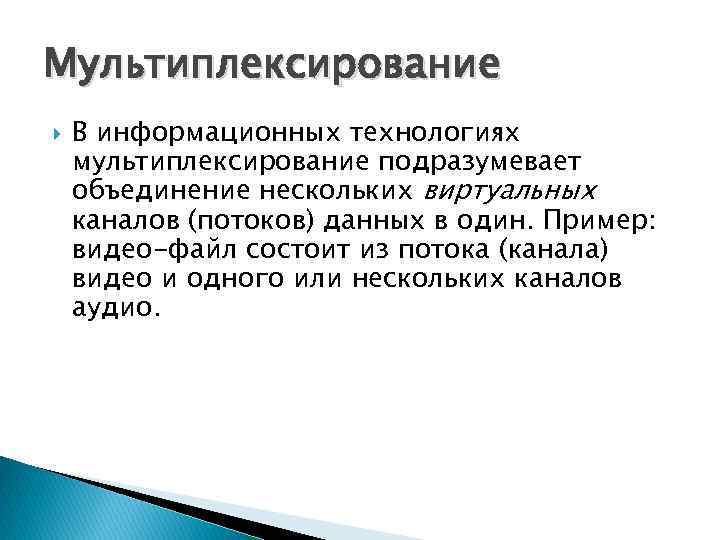 Мультиплексирование

В информационных технологиях мультиплексирование подразумевает объединение нескольких виртуальных каналов (потоков) данных в один. Пример: видео-файл состоит из потока (канала) видео и одного или нескольких каналов аудио.